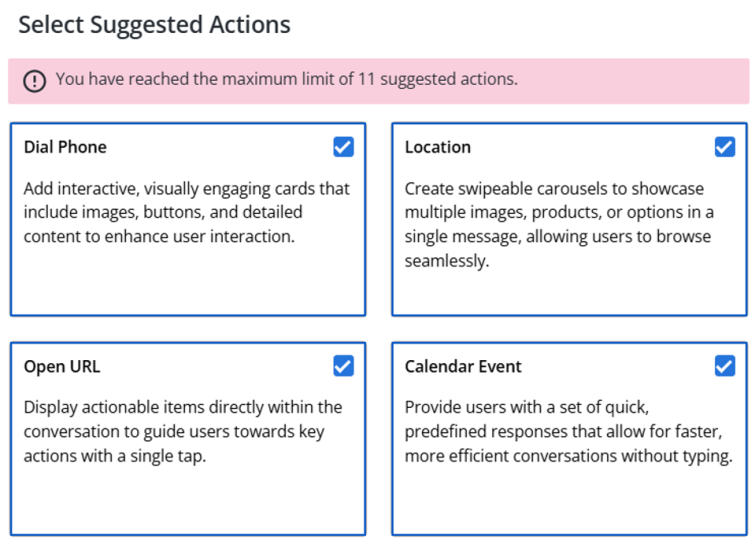 Select Suggested Actions

You have reached the maximum limit of 11 suggested actions.

Dial Phone

Add interactive, visually engaging cards that include images, buttons, and detailed content to enhance user interaction.

Location

Create swipeable carousels to showcase multiple images, products, or options in a single message, allowing users to browse seamlessly.

Open URL

Display actionable items directly within the conversation to guide users towards key actions with a single tap.

Calendar Event

Provide users with a set of quick, predefined responses that allow for faster, more efficient conversations without typing.